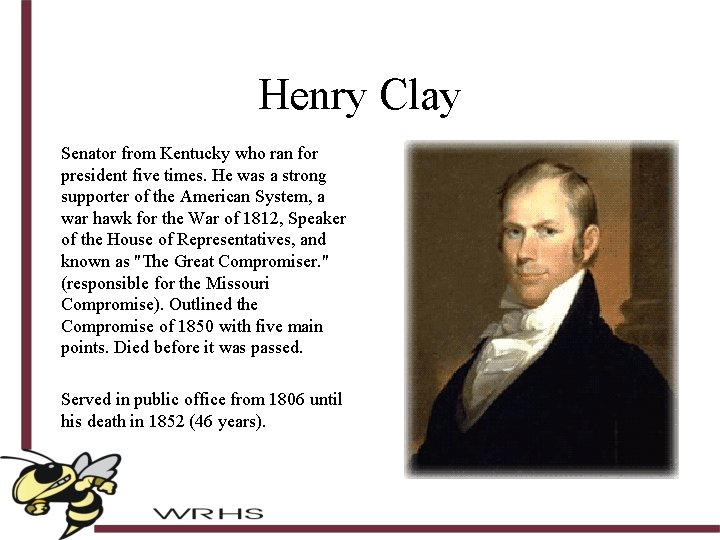 Henry Clay

Senator from Kentucky who ran for president five times. He was a strong supporter of the American System, a war hawk for the War of 1812, Speaker of the House of Representatives, and known as "The Great Compromiser." (responsible for the Missouri Compromise). Outlined the Compromise of 1850 with five main points. Died before it was passed.

Served in public office from 1806 until his death in 1852 (46 years).

WRHS